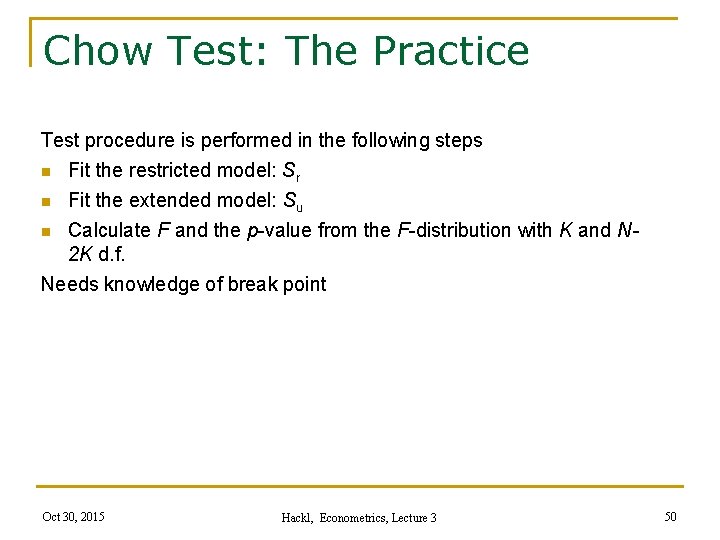 Chow Test: The Practice

Test procedure is performed in the following steps

- Fit the restricted model: $S_r$
- Fit the extended model: $S_u$
- Calculate $F$ and the $p$-value from the $F$-distribution with $K$ and $N-2K$ d.f.

Needs knowledge of break point

Oct 30, 2015

Hackl, Econometrics, Lecture 3

50